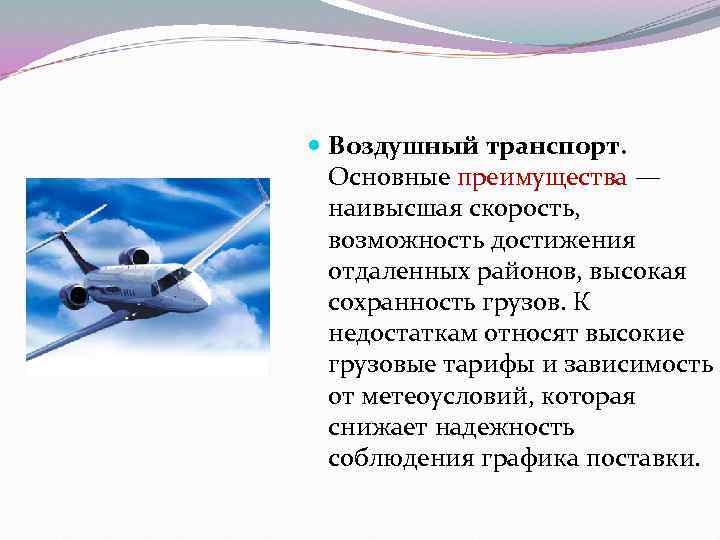 Воздушный транспорт. Основные преимущества — наивысшая скорость, возможность достижения отдаленных районов, высокая сохранность грузов. К недостаткам относят высокие грузовые тарифы и зависимость от метеоусловий, которая снижает надежность соблюдения графика поставки.